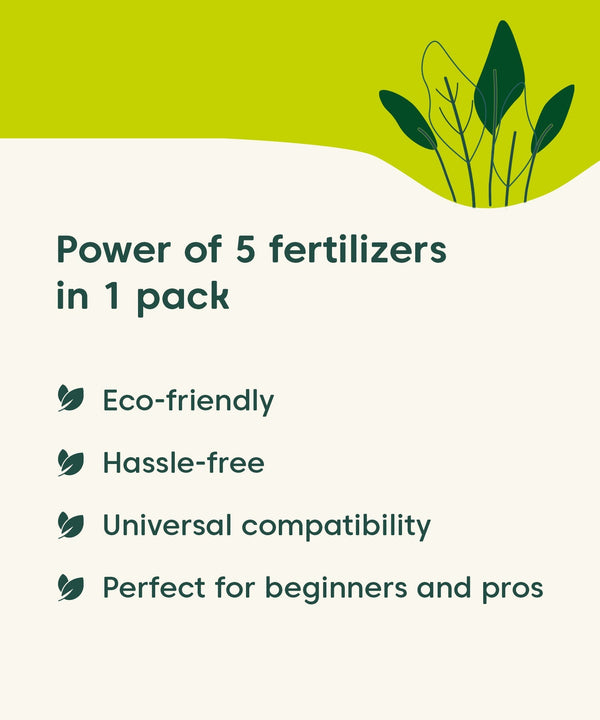 Power of 5 fertilizers in 1 pack

Eco-friendly

Hassle-free

Universal compatibility

Perfect for beginners and pros